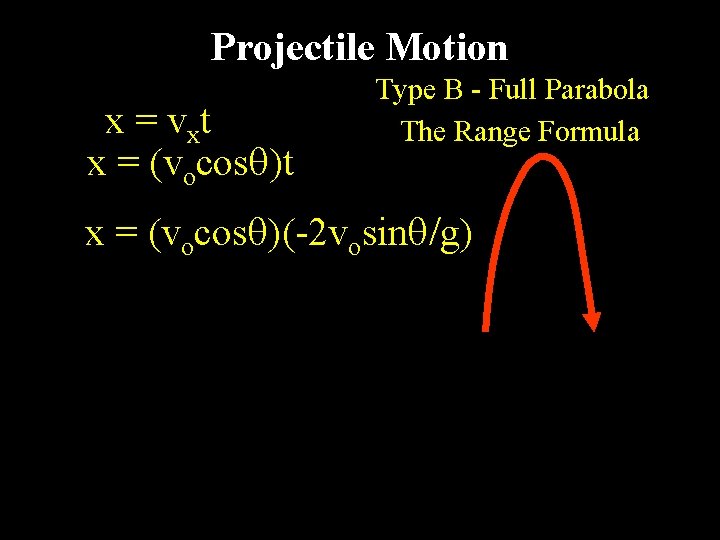 Projectile Motion

Type B - Full Parabola

The Range Formula

$x = v_x t$

$x = (v_o \cos\theta)t$

$x = (v_o \cos\theta)(-2v_o \sin\theta/g)$